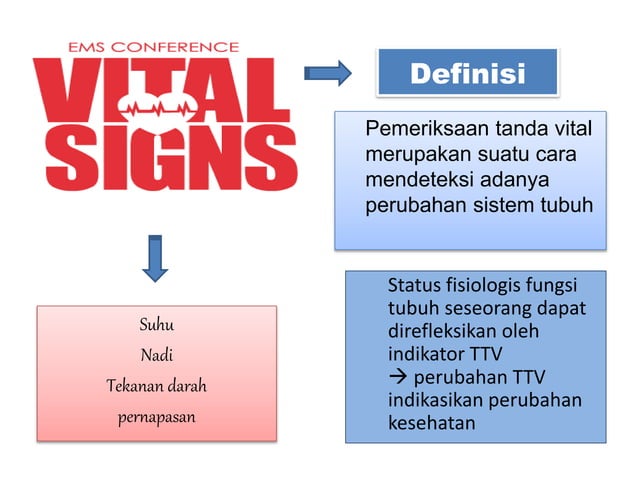 EMS CONFERENCE
VITAL SIGNS

Definisi

Pemeriksaan tanda vital merupakan suatu cara mendeteksi adanya perubahan sistem tubuh

Suhu
Nadi
Tekanan darah
pernapasan

Status fisiologis fungsi tubuh seseorang dapat direfleksikan oleh indikator TTV
→ perubahan TTV indikasikan perubahan kesehatan